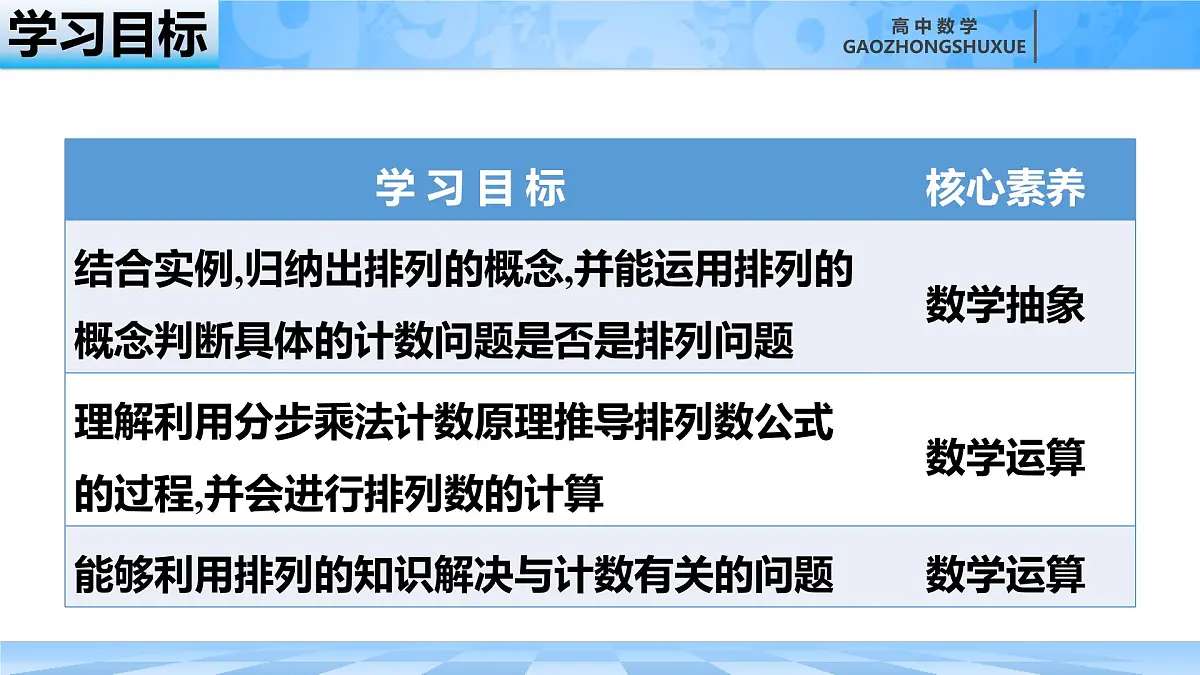 学习目标

高中数学
GAOZHONGSHUXUE

| 学习目标 | 核心素养 |
|---|---|
| 结合实例,归纳出排列的概念,并能运用排列的概念判断具体的计数问题是否是排列问题 | 数学抽象 |
| 理解利用分步乘法计数原理推导排列数公式的过程,并会进行排列数的计算 | 数学运算 |
| 能够利用排列的知识解决与计数有关的问题 | 数学运算 |